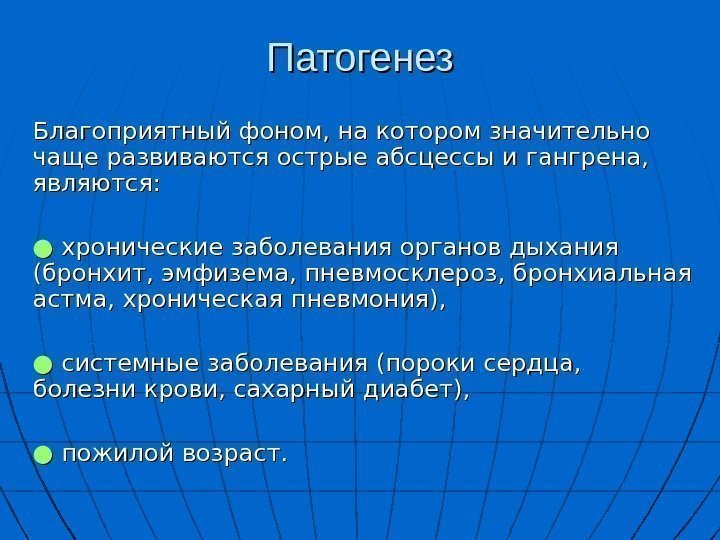 Патогенез

Благоприятный фоном, на котором значительно чаще развиваются острые абсцессы и гангрена, являются:

● хронические заболевания органов дыхания (бронхит, эмфизема, пневмосклероз, бронхиальная астма, хроническая пневмония),

● системные заболевания (пороки сердца, болезни крови, сахарный диабет),

● пожилой возраст.